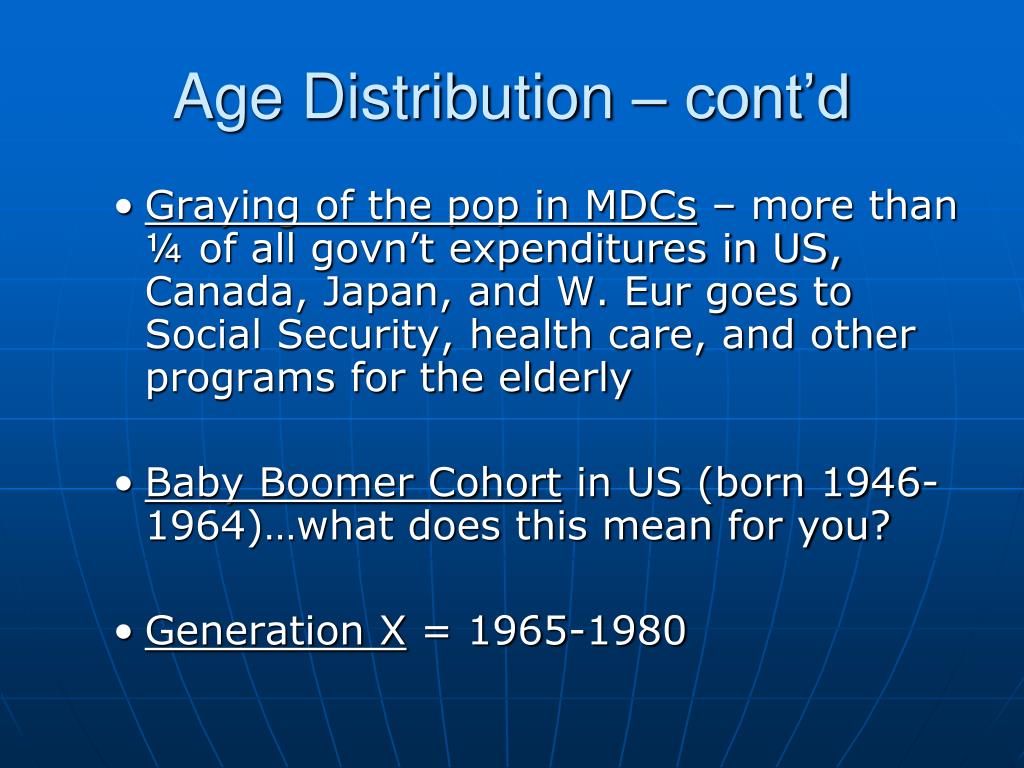 Age Distribution – cont’d

• Graying of the pop in MDCs – more than ¼ of all govn’t expenditures in US, Canada, Japan, and W. Eur goes to Social Security, health care, and other programs for the elderly

• Baby Boomer Cohort in US (born 1946-1964)…what does this mean for you?

• Generation X = 1965-1980